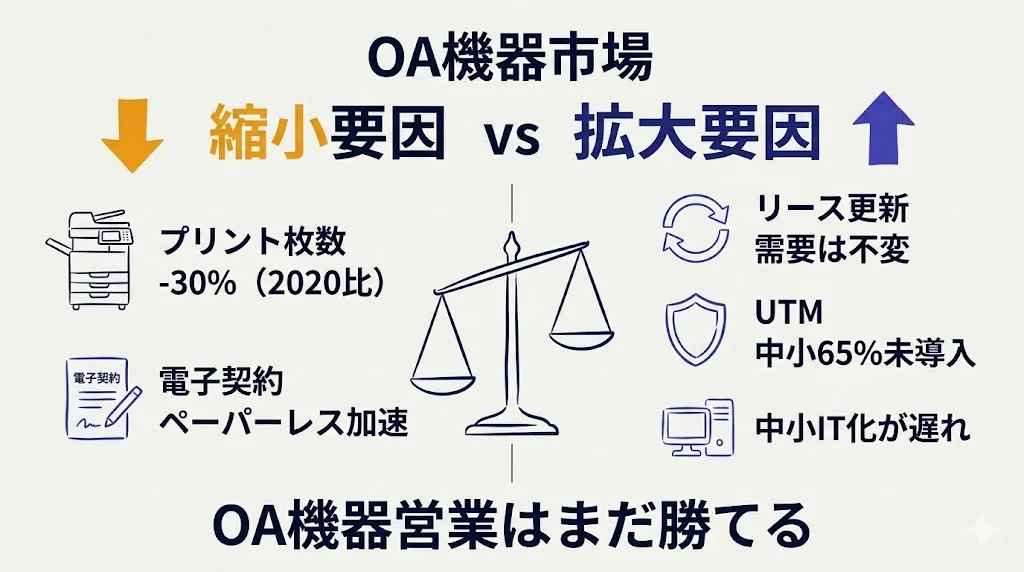 OA機器市場

縮小要因 vs 拡大要因

プリント枚数
-30%（2020比）

電子契約

電子契約
ペーパーレス加速

リース更新
需要は不変

UTM
中小65%未導入

中小IT化が遅れ

OA機器営業はまだ勝てる